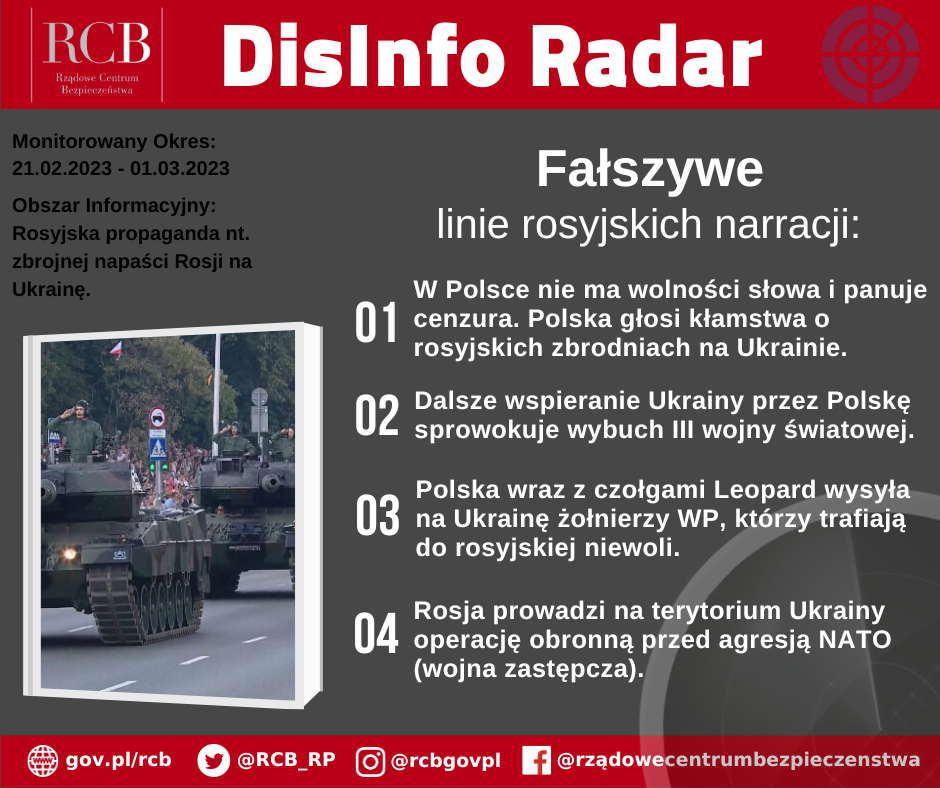 RCB
Rządowe Centrum Bezpieczeństwa

DisInfo Radar

Monitorowany Okres:
21.02.2023 - 01.03.2023

Obszar Informacyjny:
Rosyjska propaganda nt. zbrojnej napaści Rosji na Ukrainę.

Fałszywe
linie rosyjskich narracji:

01 W Polsce nie ma wolności słowa i panuje cenzura. Polska głosi kłamstwa o rosyjskich zbrodniach na Ukrainie.

02 Dalsze wspieranie Ukrainy przez Polskę sprowokuje wybuch III wojny światowej.

03 Polska wraz z czołgami Leopard wysyła na Ukrainę żołnierzy WP, którzy trafiają do rosyjskiej niewoli.

04 Rosja prowadzi na terytorium Ukrainy operację obronną przed agresją NATO (wojna zastępcza).

gov.pl/rcb @RCB_RP @rcbgovpl @rządowecentrumbezpieczenstwa